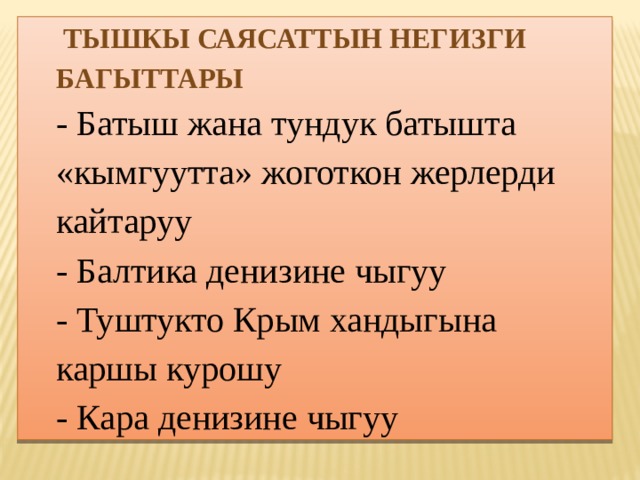 ТЫШКЫ САЯСАТТЫН НЕГИЗГИ БАГЫТТАРЫ

- Батыш жана тундук батышта «кымгуутта» жоготкон жерлерди кайтаруу

- Балтика денизине чыгуу

- Туштукто Крым хандыгына каршы курошу

- Кара денизине чыгуу